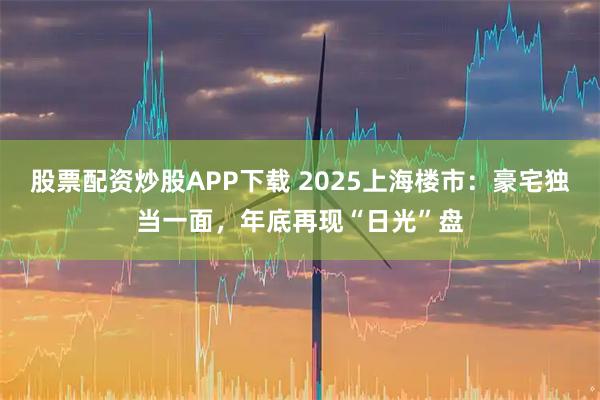 股票配资炒股APP下载 2025上海楼市：豪宅独当一面，年底再现“日光”盘